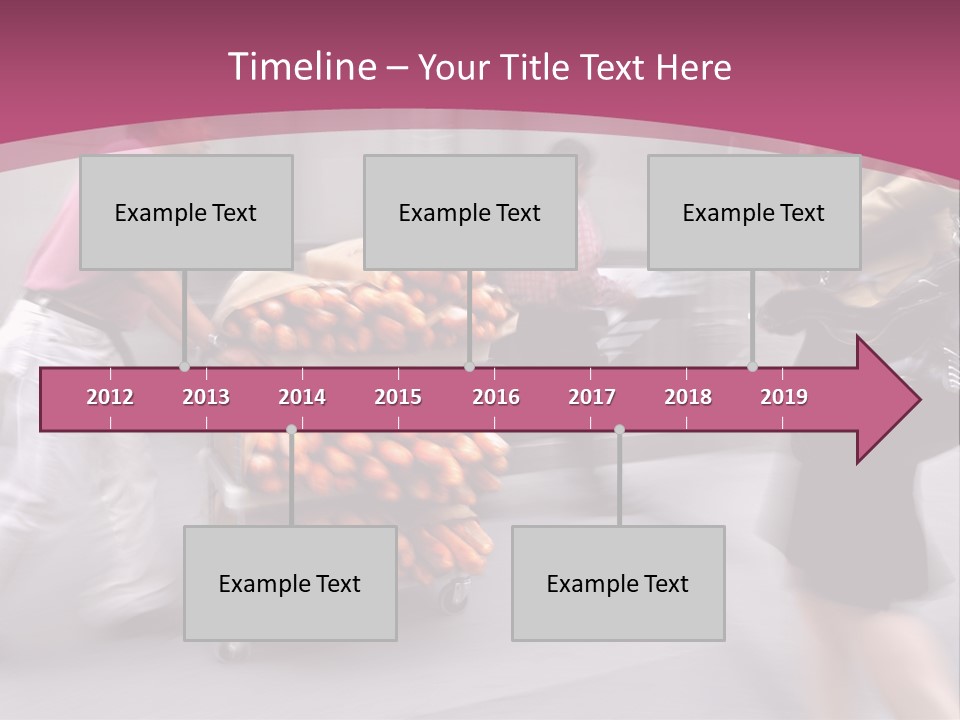 Timeline – Your Title Text Here

Example Text

Example Text

Example Text

2012 2013 2014 2015 2016 2017 2018 2019

Example Text

Example Text